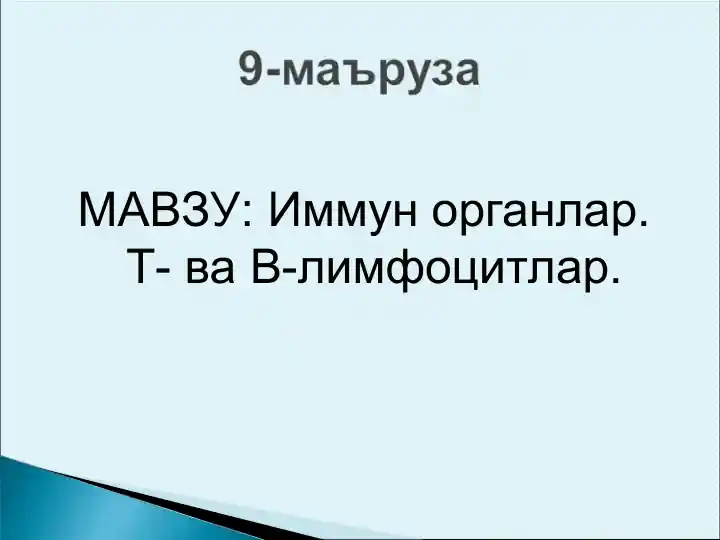 9-маъруза

МАВЗУ: Иммун органлар. Т- ва В-лимфоцитлар.